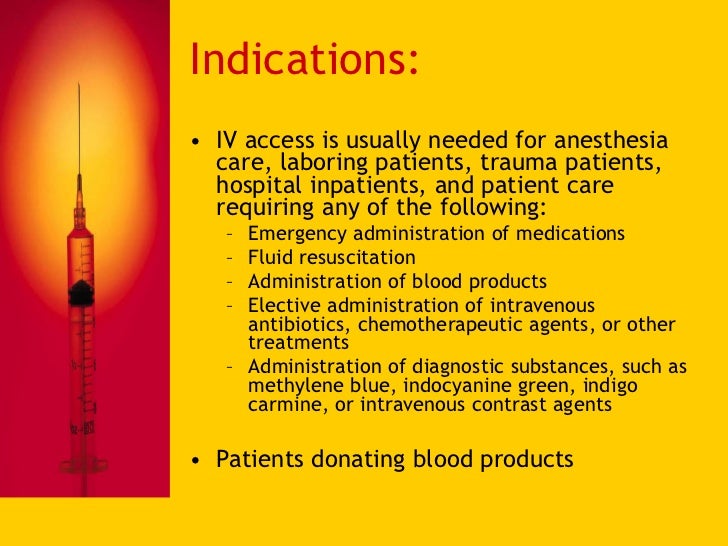 Indications:

• IV access is usually needed for anesthesia care, laboring patients, trauma patients, hospital inpatients, and patient care requiring any of the following:
– Emergency administration of medications
– Fluid resuscitation
– Administration of blood products
– Elective administration of intravenous antibiotics, chemotherapeutic agents, or other treatments
– Administration of diagnostic substances, such as methylene blue, indocyanine green, indigo carmine, or intravenous contrast agents

• Patients donating blood products